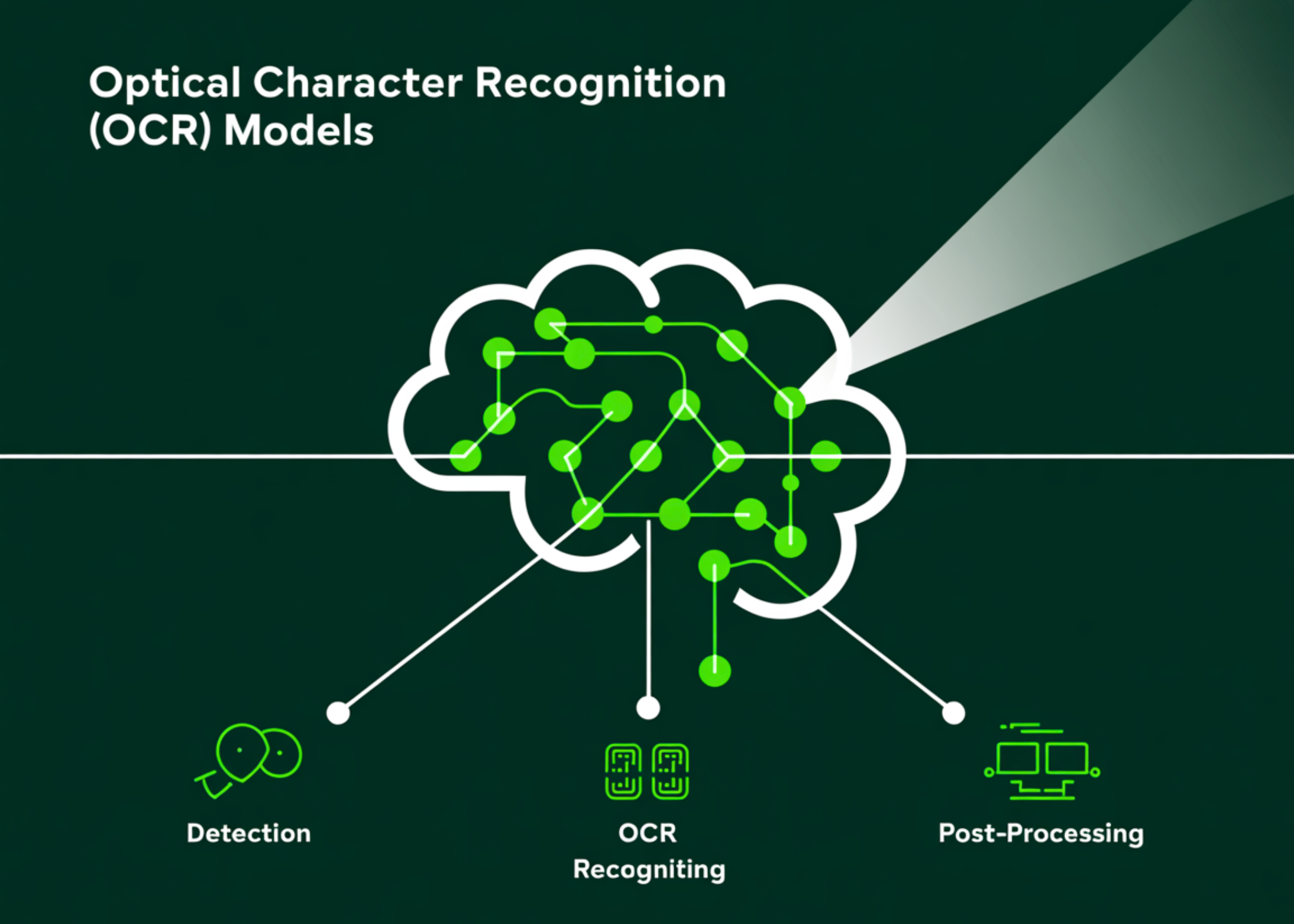 Optical Character Recognition (OCR) Models

Detection

OCR Recogniting

Post-Processing